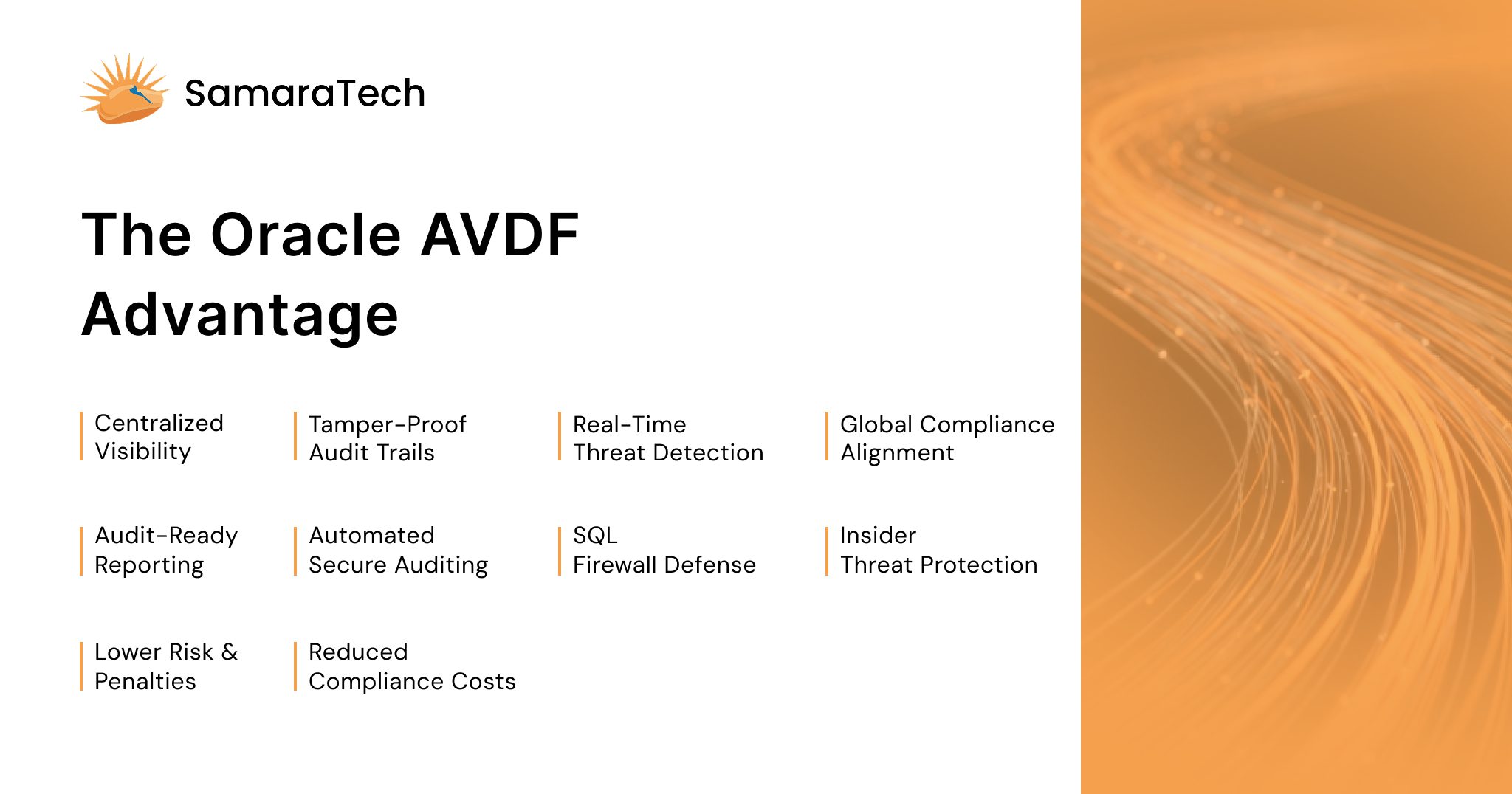 SamaraTech

The Oracle AVDF Advantage

Centralized Visibility

Tamper-Proof Audit Trails

Real-Time Threat Detection

Global Compliance Alignment

Audit-Ready Reporting

Automated Secure Auditing

SQL Firewall Defense

Insider Threat Protection

Lower Risk & Penalties

Reduced Compliance Costs